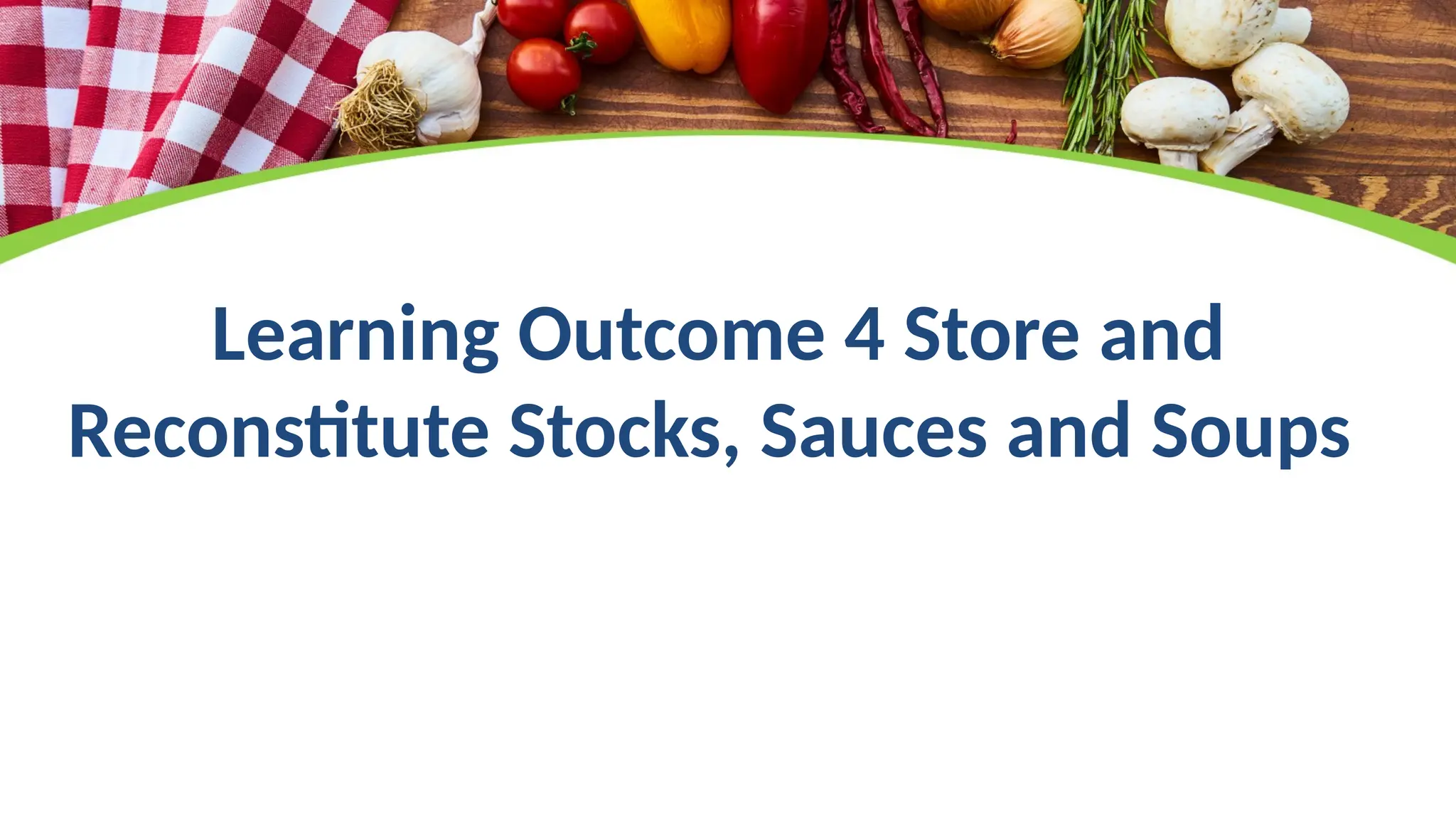 Learning Outcome 4 Store and Reconstitute Stocks, Sauces and Soups